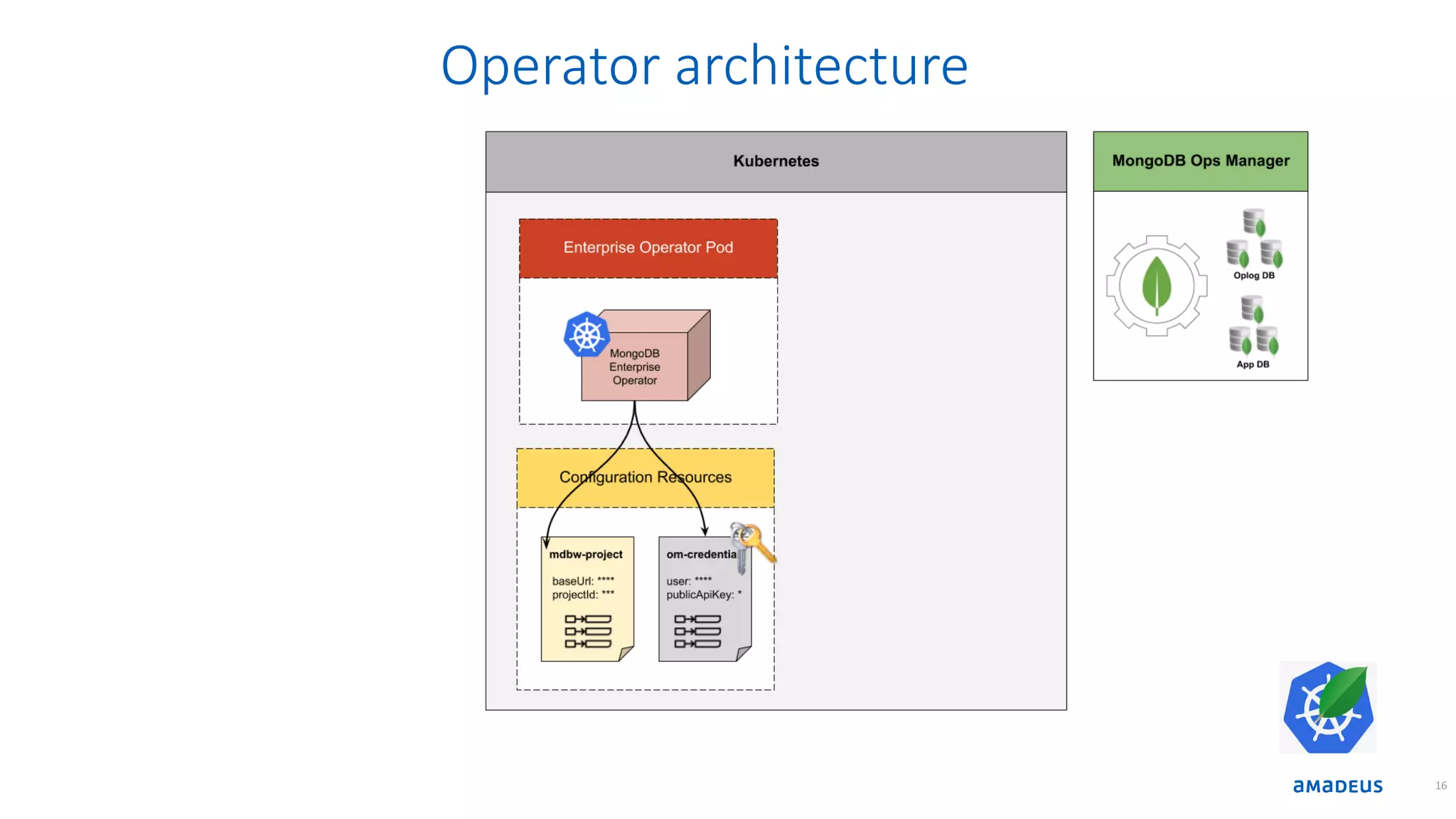 Operator architecture

Kubernetes

Enterprise Operator Pod

MongoDB Enterprise Operator

Configuration Resources

mdbw-project

baseUrl: ****
projectId: ***

om-credentia

user: ****
publicApiKey: *

MongoDB Ops Manager

Oplog DB

App DB

amadeus

16